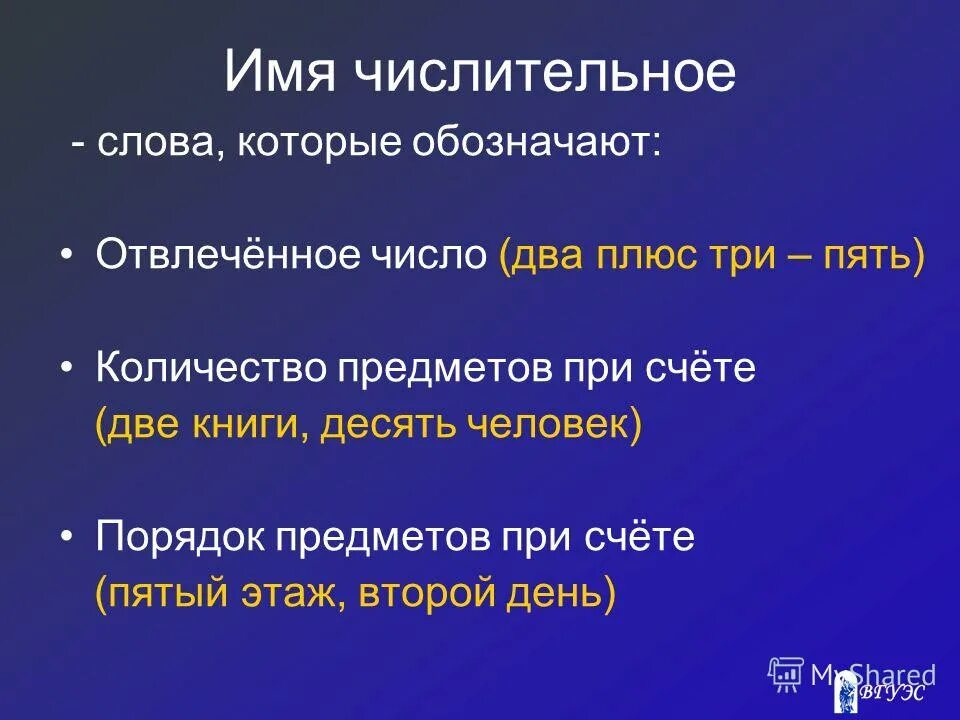 Имя числительное

- слова, которые обозначают:

• Отвлечённое число (два плюс три – пять)

• Количество предметов при счёте (две книги, десять человек)

• Порядок предметов при счёте (пятый этаж, второй день)

MyShared

ВГУЭС